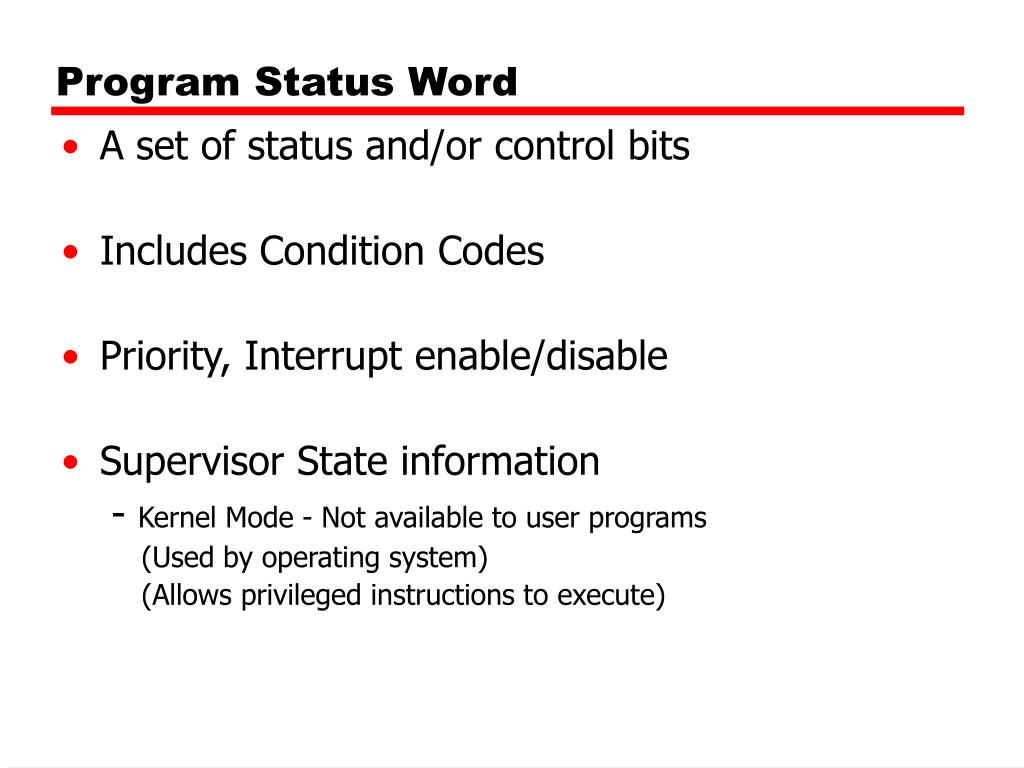 Program Status Word

• A set of status and/or control bits

• Includes Condition Codes

• Priority, Interrupt enable/disable

• Supervisor State information
- Kernel Mode - Not available to user programs
(Used by operating system)
(Allows privileged instructions to execute)